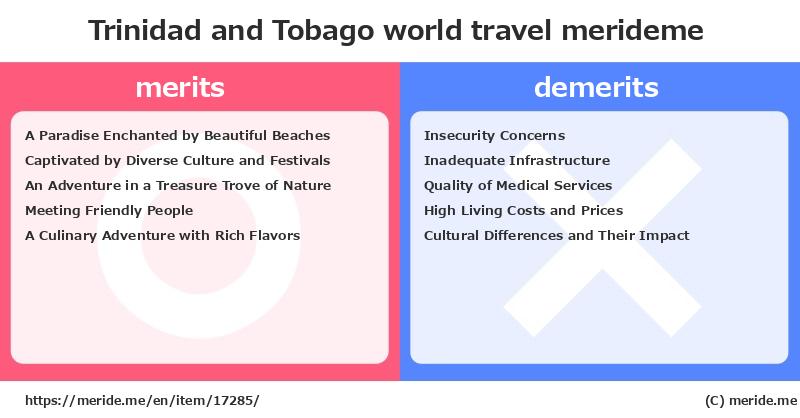 Trinidad and Tobago world travel merideme

merits

A Paradise Enchanted by Beautiful Beaches
Captivated by Diverse Culture and Festivals
An Adventure in a Treasure Trove of Nature
Meeting Friendly People
A Culinary Adventure with Rich Flavors

demerits

Insecurity Concerns
Inadequate Infrastructure
Quality of Medical Services
High Living Costs and Prices
Cultural Differences and Their Impact

https://meride.me/en/item/17285/

(C) meride.me